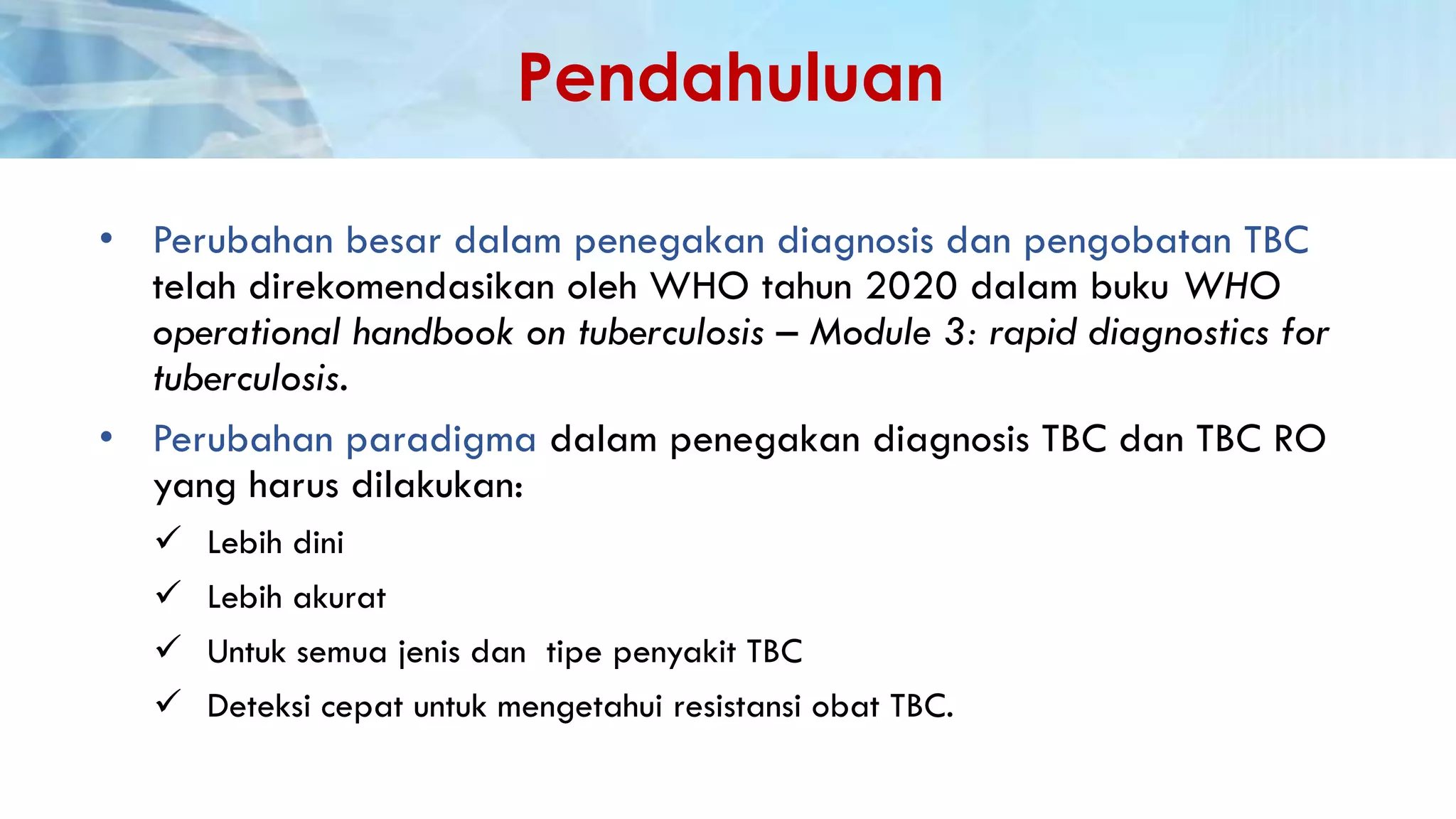 Pendahuluan

• Perubahan besar dalam penegakan diagnosis dan pengobatan TBC telah direkomendasikan oleh WHO tahun 2020 dalam buku WHO operational handbook on tuberculosis – Module 3: rapid diagnostics for tuberculosis.

• Perubahan paradigma dalam penegakan diagnosis TBC dan TBC RO yang harus dilakukan:

✓ Lebih dini

✓ Lebih akurat

✓ Untuk semua jenis dan tipe penyakit TBC

✓ Deteksi cepat untuk mengetahui resistansi obat TBC.